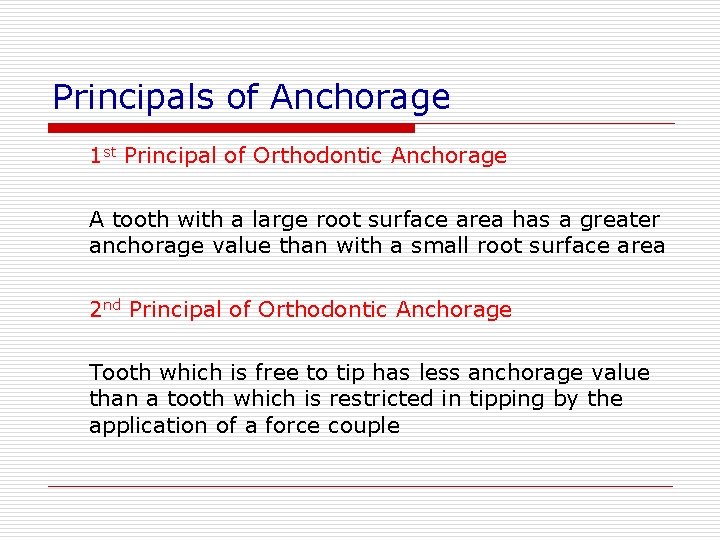 Principals of Anchorage

1st Principal of Orthodontic Anchorage

A tooth with a large root surface area has a greater anchorage value than with a small root surface area

2nd Principal of Orthodontic Anchorage

Tooth which is free to tip has less anchorage value than a tooth which is restricted in tipping by the application of a force couple